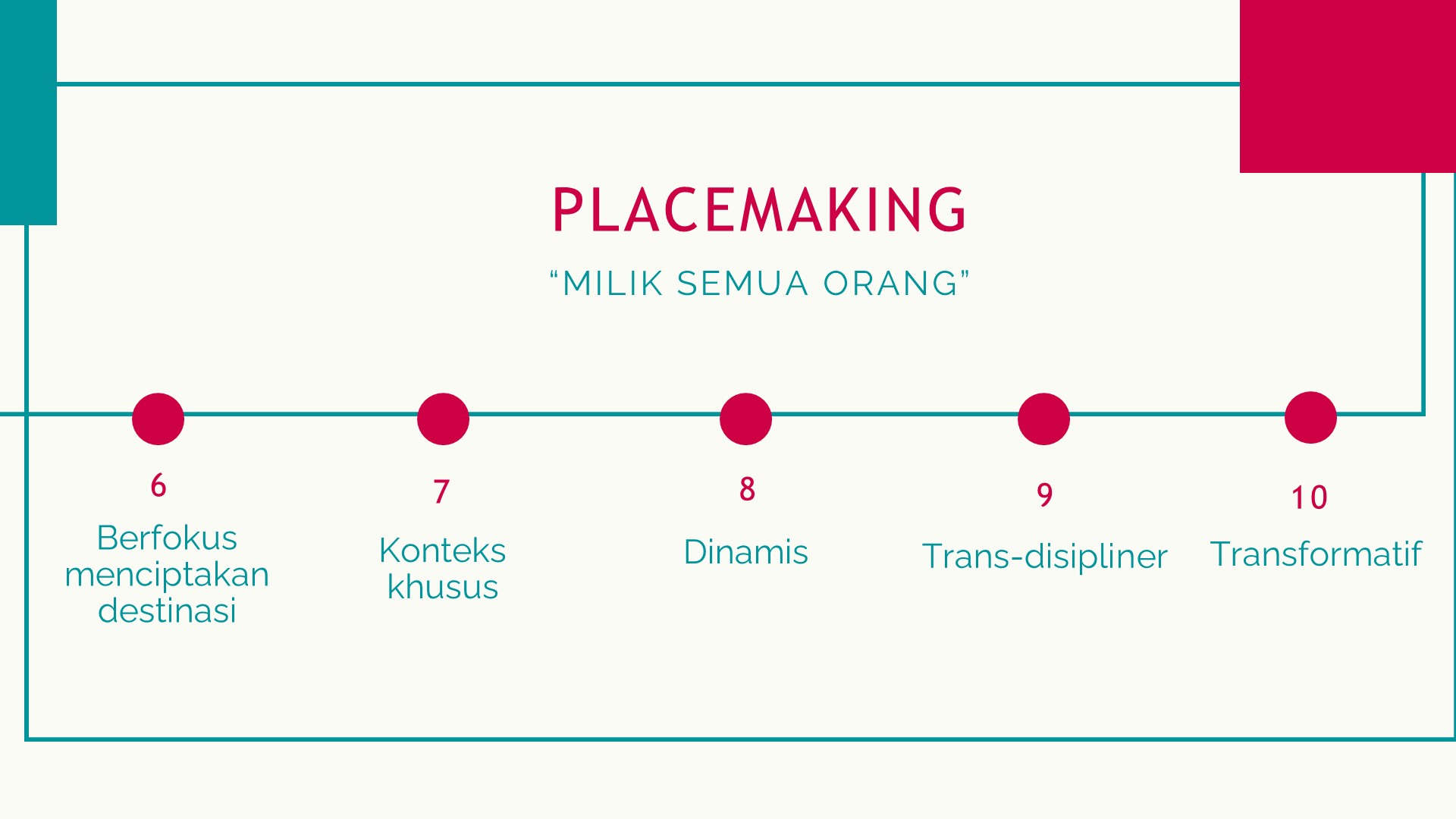 PLACEMAKING

“MILIK SEMUA ORANG”

6
Berfokus menciptakan destinasi

7
Konteks khusus

8
Dinamis

9
Trans-disipliner

10
Transformatif